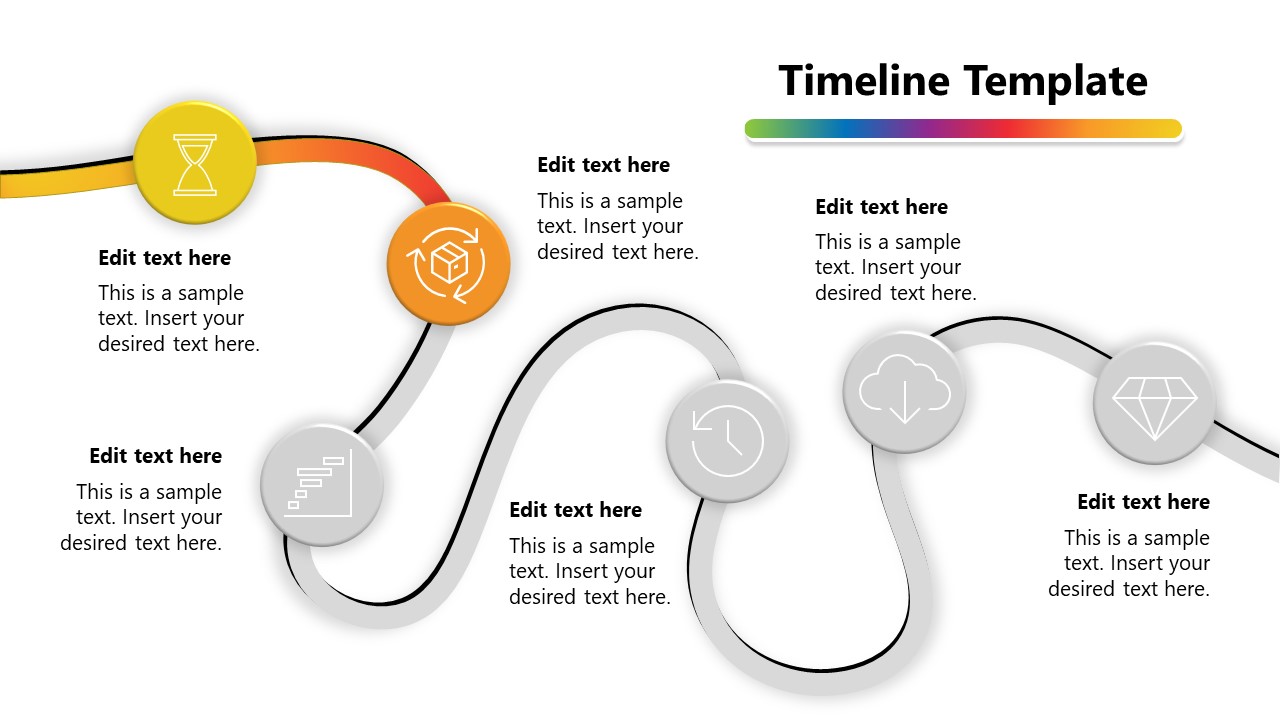 Timeline Template

Edit text here
This is a sample text. Insert your desired text here.

Edit text here
This is a sample text. Insert your desired text here.

Edit text here
This is a sample text. Insert your desired text here.

Edit text here
This is a sample text. Insert your desired text here.

Edit text here
This is a sample text. Insert your desired text here.

Edit text here
This is a sample text. Insert your desired text here.